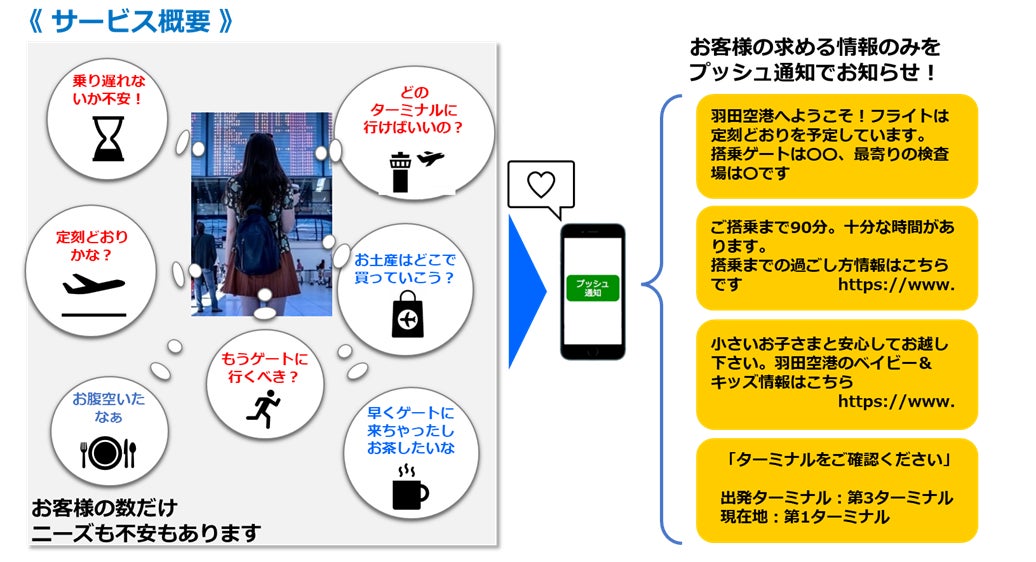 《 サービス概要 》

乗り遅れないか不安！

どのターミナルに行けばいいの？

定刻どおりかな？

お土産はどこで買っていこう？

もうゲートに行くべき？

お腹空いたなぁ

早くゲートに来ちゃったしお茶したいな

お客様の数だけ
ニーズも不安もあります

プッシュ通知

お客様の求める情報のみを
プッシュ通知でお知らせ！

羽田空港へようこそ！フライトは定刻どおりを予定しています。
搭乗ゲートは〇〇、最寄りの検査場は〇です

ご搭乗まで90分。十分な時間があります。
搭乗までの過ごし方情報はこちらです https://www.

小さいお子さまと安心してお越し下さい。羽田空港のベイビー＆キッズ情報はこちら
https://www.

「ターミナルをご確認ください」

出発ターミナル：第3ターミナル
現在地：第1ターミナル